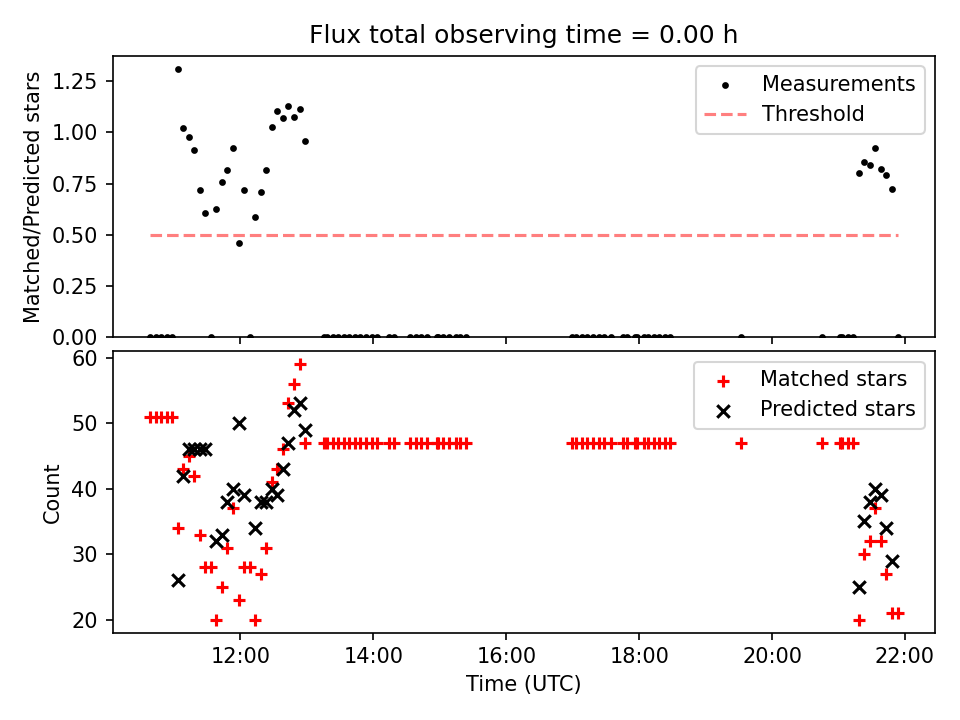 Flux total observing time = 0.00 h

Matched/Predicted stars

1.25
1.00
0.75
0.50
0.25
0.00

Measurements
Threshold

Count

60
50
40
30
20

Matched stars
Predicted stars

12:00
14:00
16:00
18:00
20:00
22:00

Time (UTC)